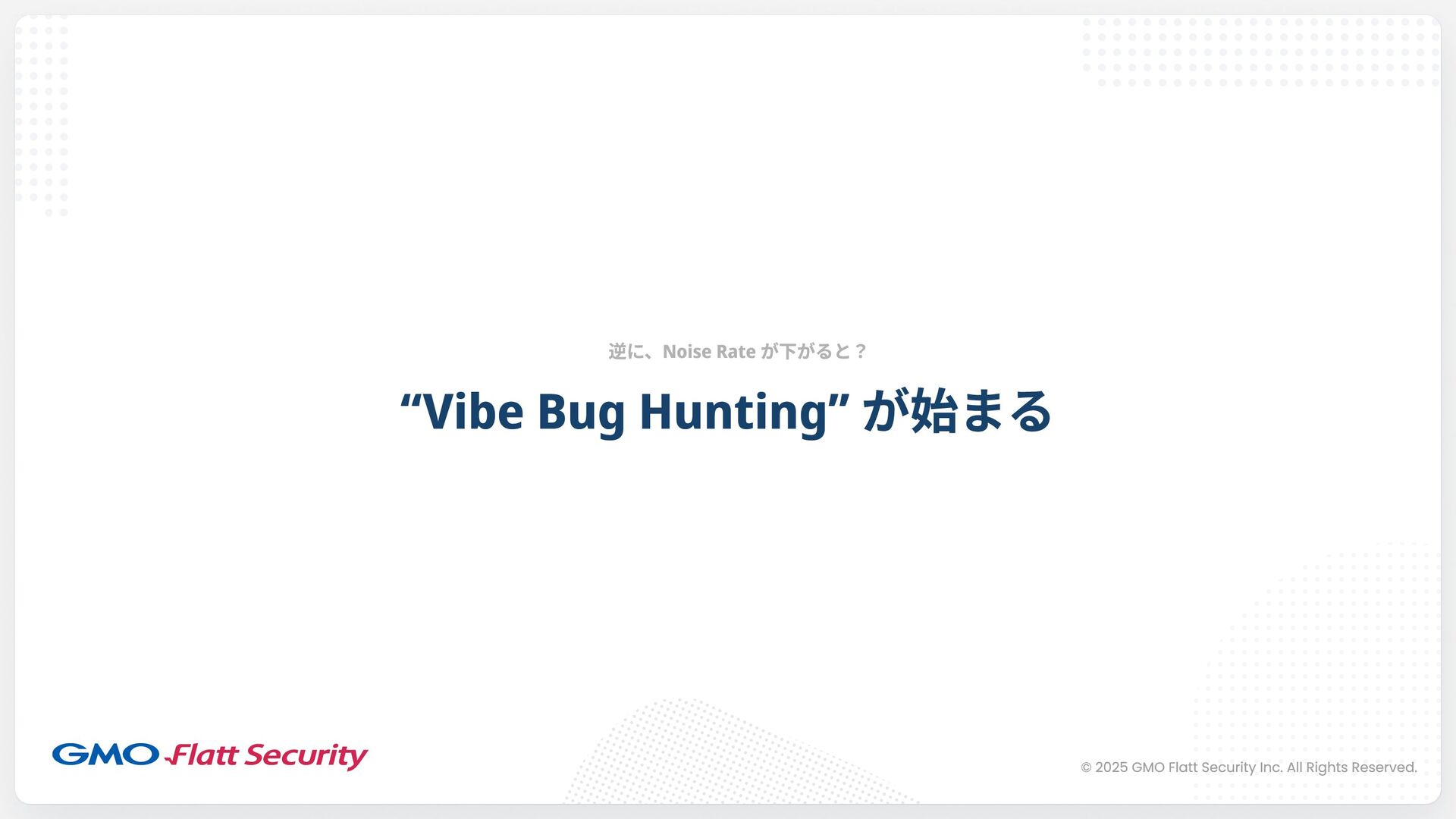 逆に、Noise Rate が下がると？

“Vibe Bug Hunting” が始まる

GMO Flatt Security

© 2025 GMO Flatt Security Inc. All Rights Reserved.